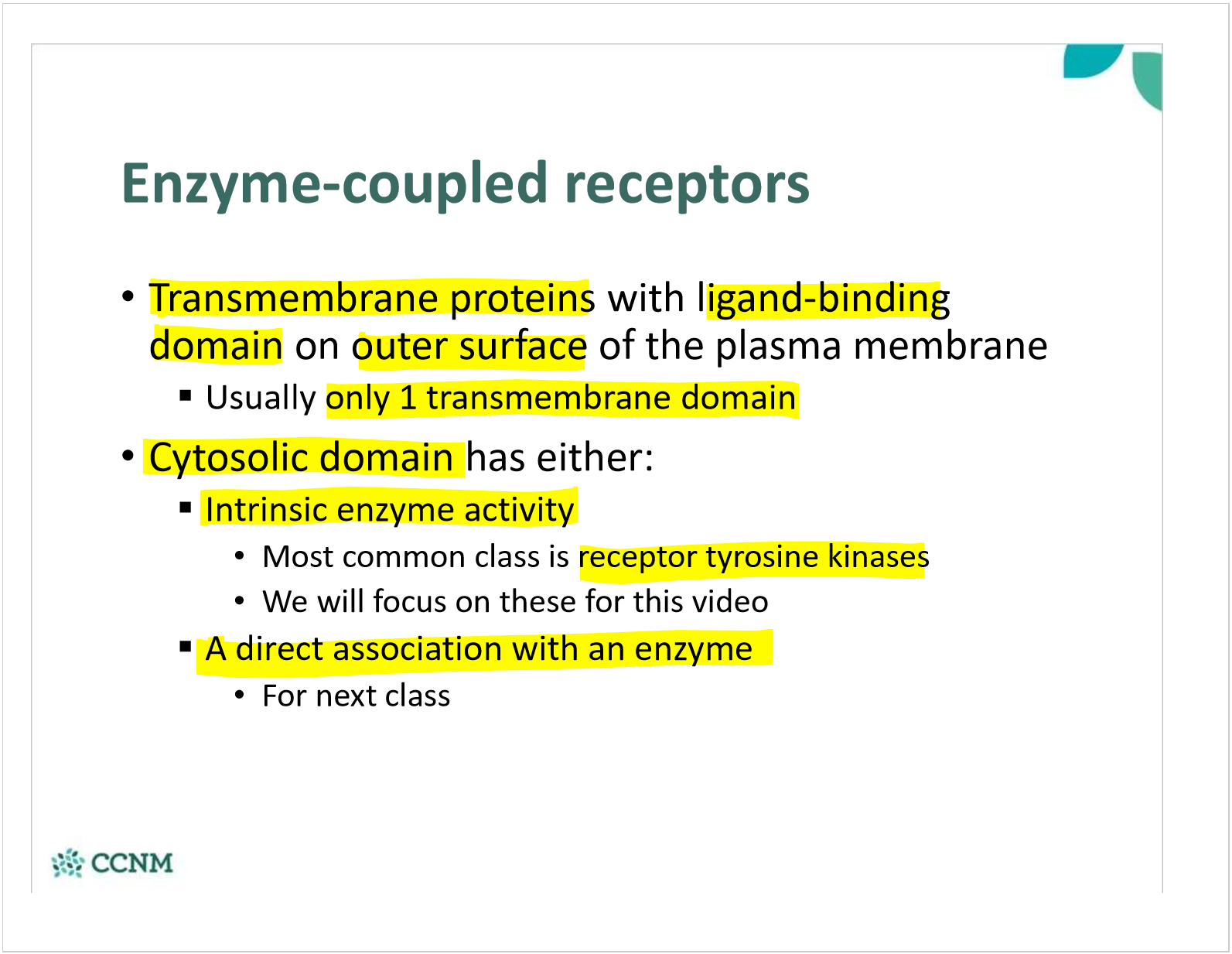 Enzyme-coupled receptors

• Transmembrane proteins with ligand-binding domain on outer surface of the plasma membrane
  ▪ Usually only 1 transmembrane domain
• Cytosolic domain has either:
  ▪ Intrinsic enzyme activity
    • Most common class is receptor tyrosine kinases
    • We will focus on these for this video
  ▪ A direct association with an enzyme
    • For next class

CCNM